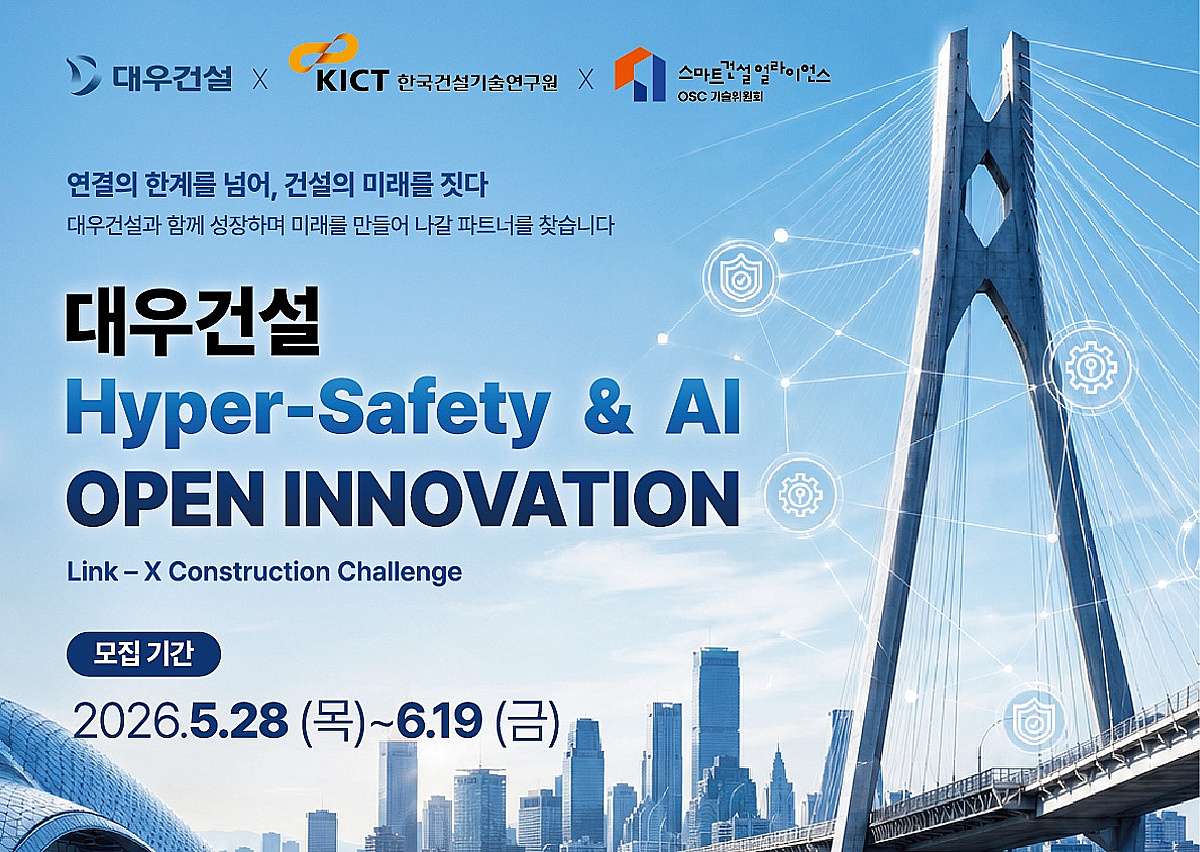 대우건설 X KICT 한국건설기술연구원 X 스마트건설얼라이언스 OSC 기술위원회

연결의 한계를 넘어, 건설의 미래를 짓다
대우건설과 함께 성장하며 미래를 만들어 나갈 파트너를 찾습니다

대우건설
Hyper-Safety & AI
OPEN INNOVATION

Link – X Construction Challenge

모집 기간
2026.5.28 (목)~6.19 (금)